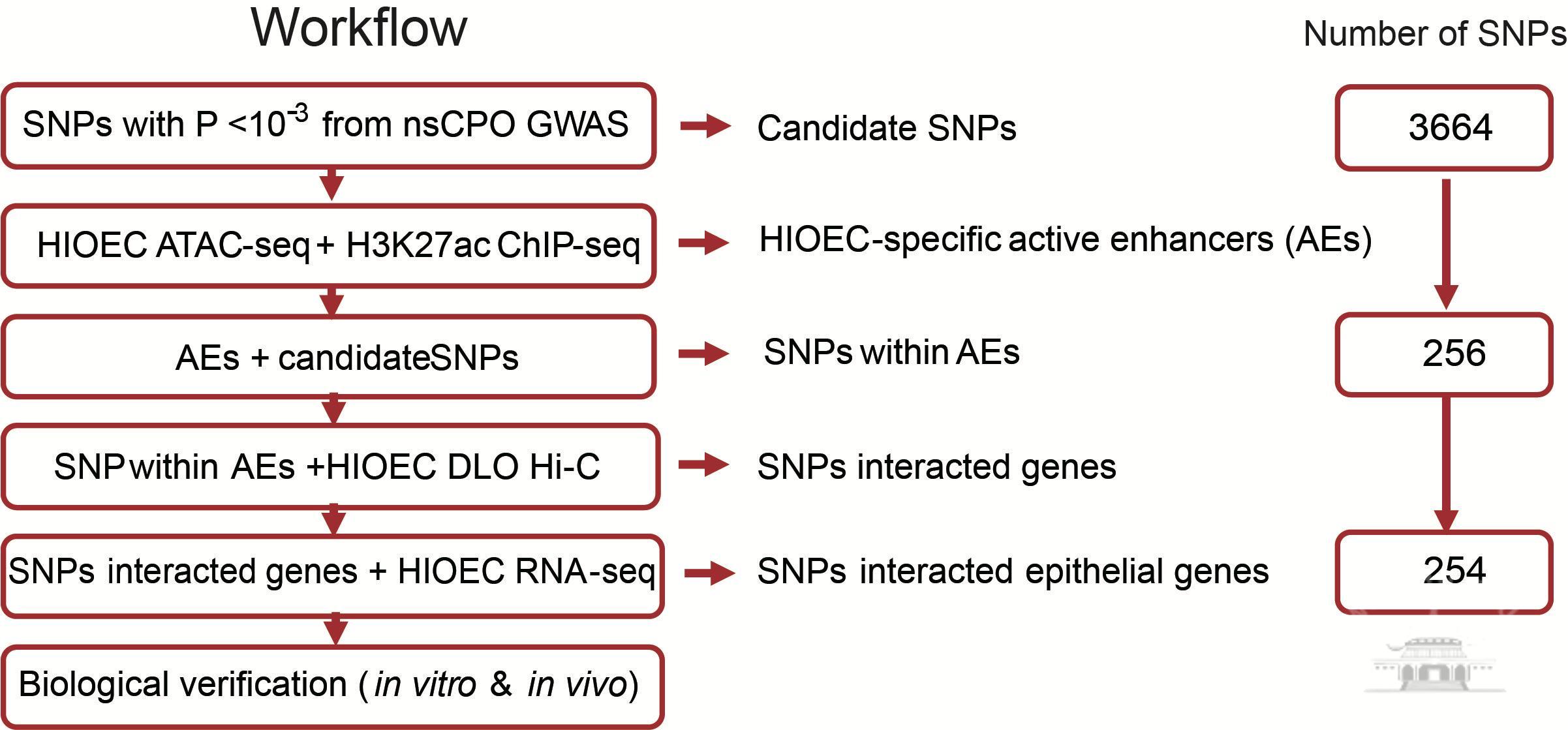 Workflow

Number of SNPs

SNPs with P $<10^{-3}$ from nsCPO GWAS

Candidate SNPs

3664

HIOEC ATAC-seq + H3K27ac ChIP-seq

HIOEC-specific active enhancers (AEs)

AEs + candidateSNPs

SNPs within AEs

256

SNP within AEs +HIOEC DLO Hi-C

SNPs interacted genes

SNPs interacted genes + HIOEC RNA-seq

SNPs interacted epithelial genes

254

Biological verification (in vitro & in vivo)